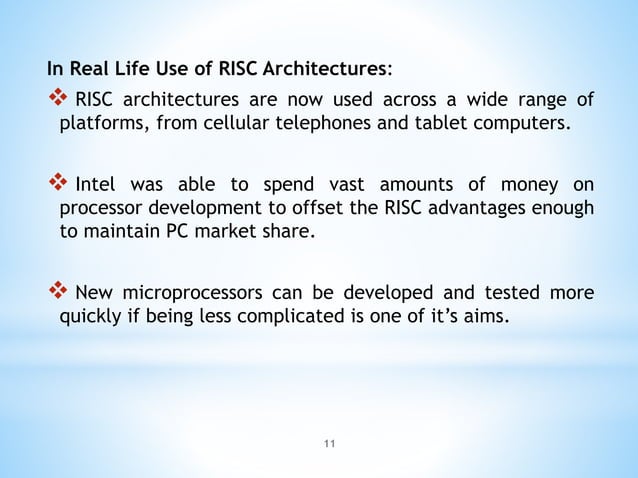 In Real Life Use of RISC Architectures:

❖ RISC architectures are now used across a wide range of platforms, from cellular telephones and tablet computers.

❖ Intel was able to spend vast amounts of money on processor development to offset the RISC advantages enough to maintain PC market share.

❖ New microprocessors can be developed and tested more quickly if being less complicated is one of it's aims.

11